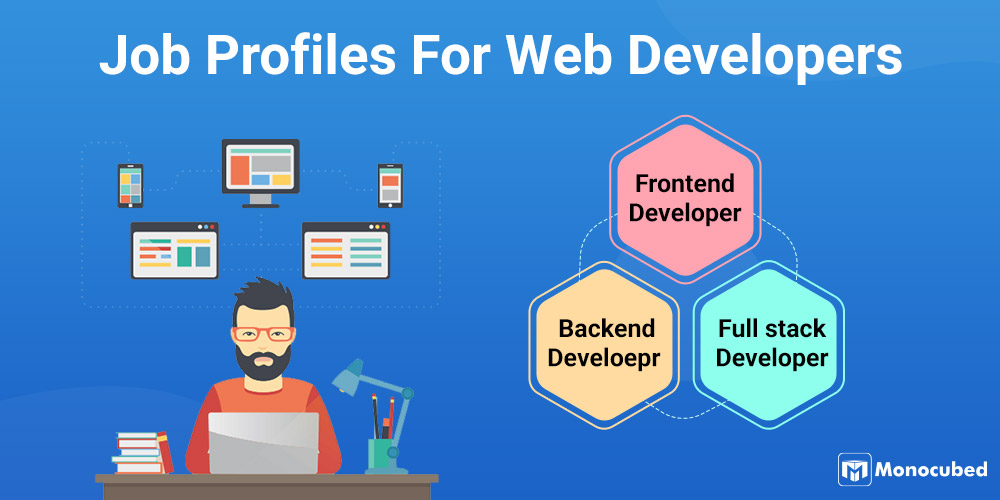 Job Profiles For Web Developers

Frontend Developer

Backend Develoepr

Full stack Developer

Monocubed